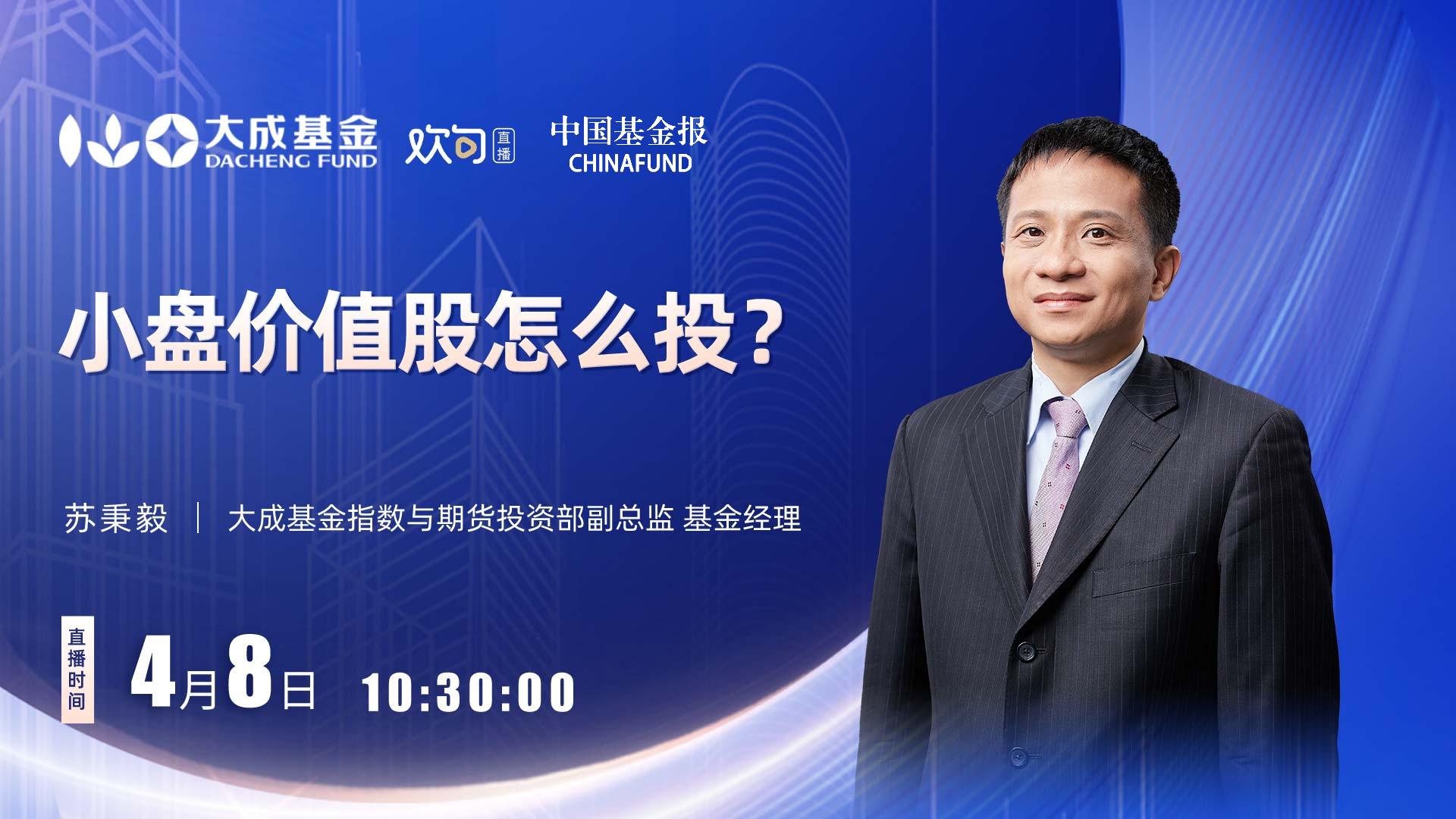 大成基金
DACHENG FUND
欢句 直播
中国基金报
CHINAFUND

小盘价值股怎么投?

苏秉毅 | 大成基金指数与期货投资部副总监 基金经理

直播时间 4月8日 10:30:00